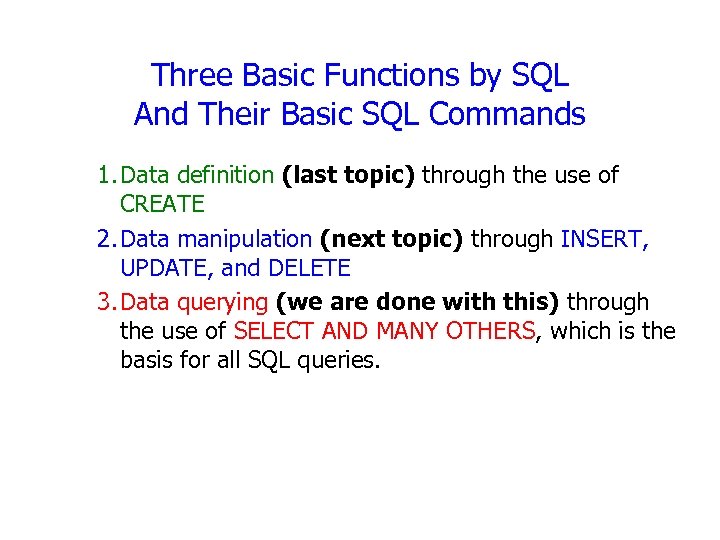 Three Basic Functions by SQL
And Their Basic SQL Commands

1. Data definition (last topic) through the use of CREATE

2. Data manipulation (next topic) through INSERT, UPDATE, and DELETE

3. Data querying (we are done with this) through the use of SELECT AND MANY OTHERS, which is the basis for all SQL queries.